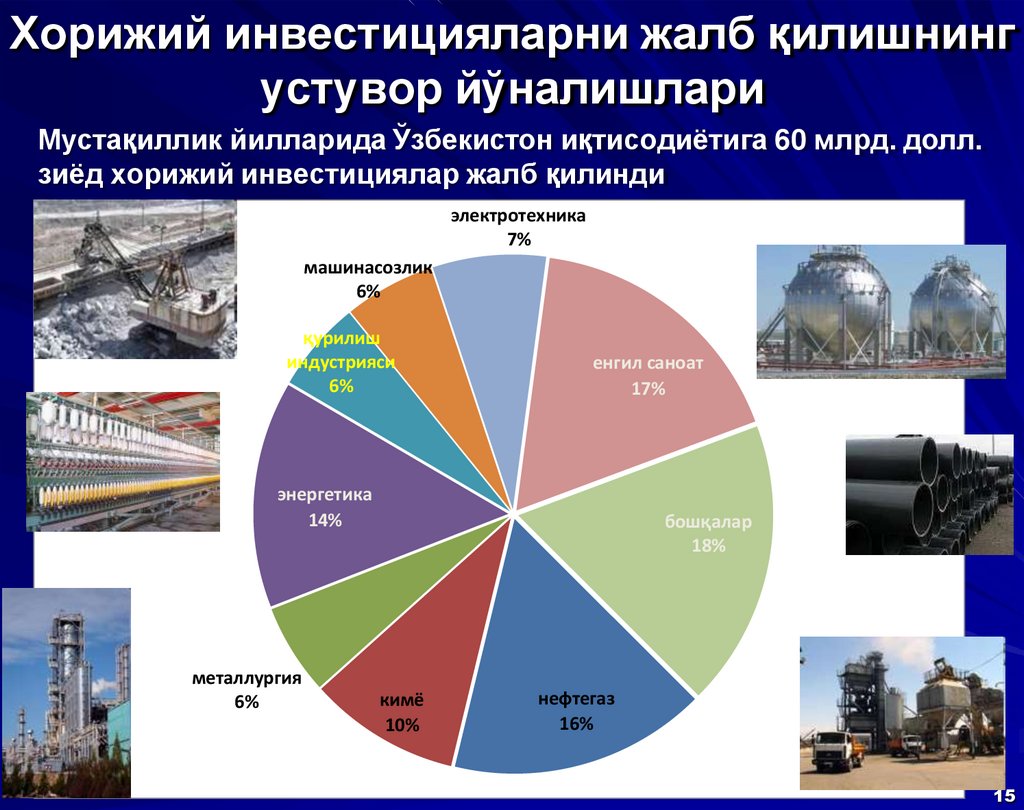 Хорижий инвестицияларни жалб қилишнинг устувор йўналишлари

Мустақиллик йилларида Ўзбекистон иқтисодиётига 60 млрд. долл. зиёд хорижий инвестициялар жалб қилинди

электротехника
7%

машинасозлик
6%

қурилиш индустрияси
6%

енгил саноат
17%

энергетика
14%

бошқалар
18%

металлургия
6%

кимё
10%

нефтегаз
16%

15